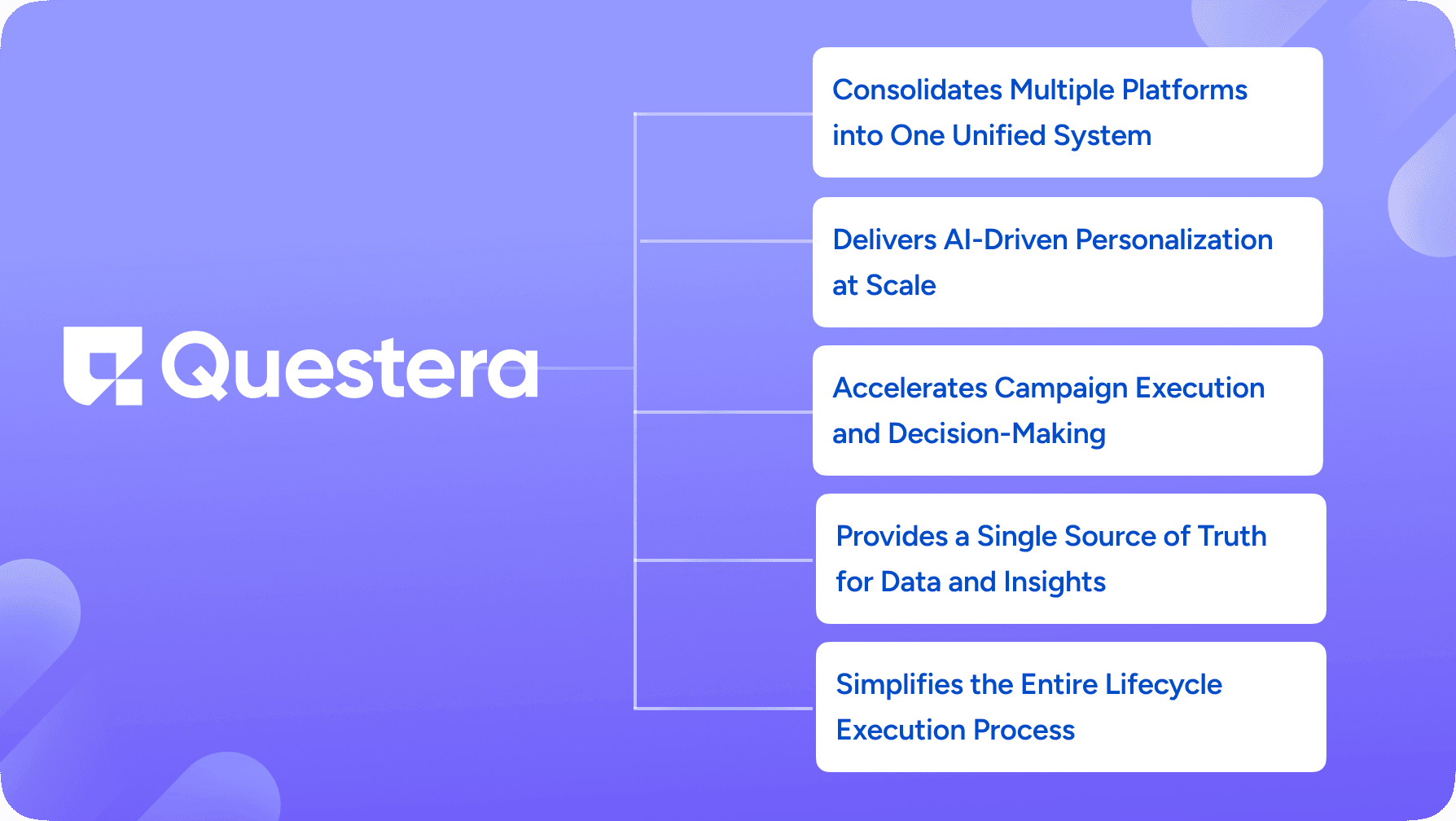 Questera

Consolidates Multiple Platforms into One Unified System

Delivers AI-Driven Personalization at Scale

Accelerates Campaign Execution and Decision-Making

Provides a Single Source of Truth for Data and Insights

Simplifies the Entire Lifecycle Execution Process